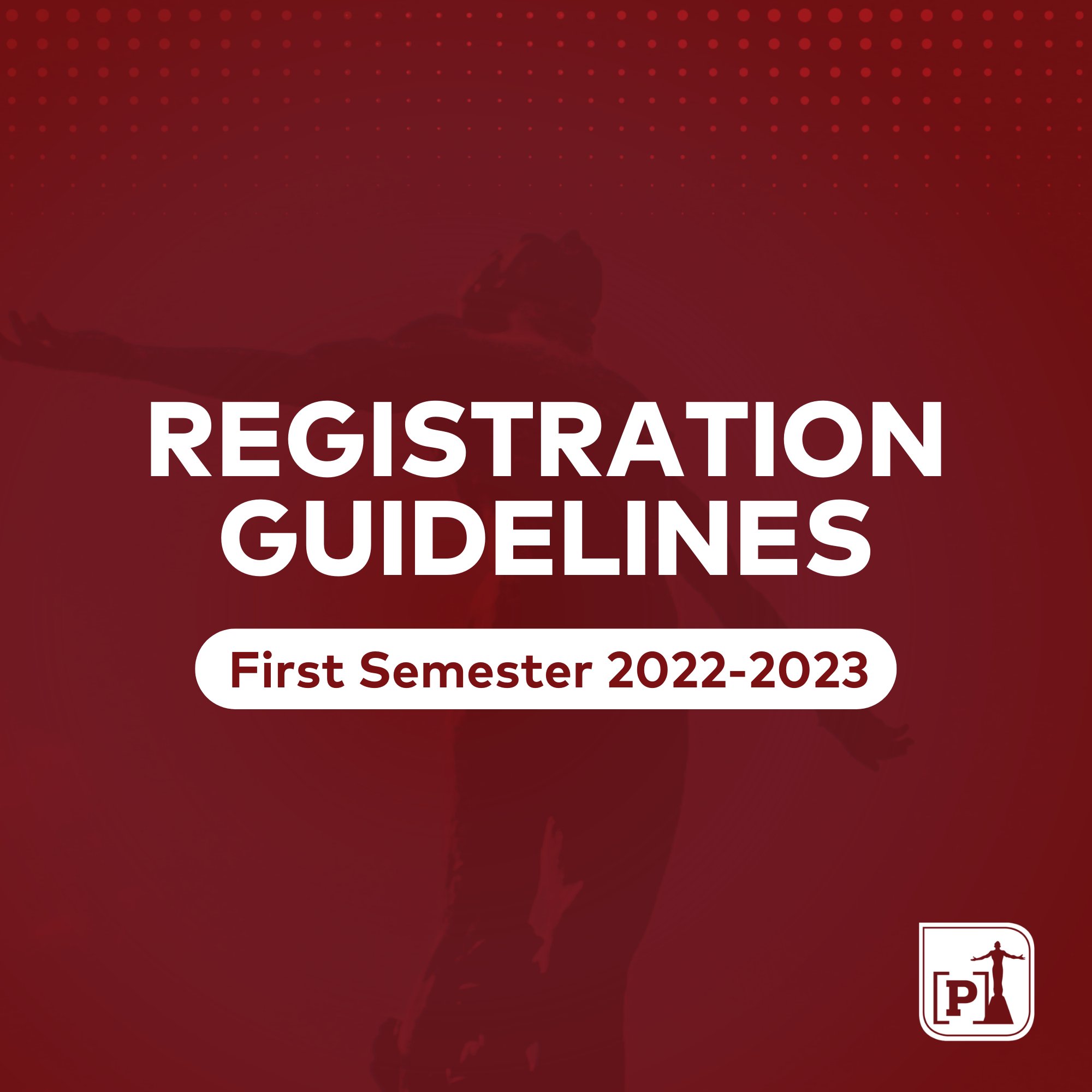 REGISTRATION GUIDELINES

First Semester 2022-2023

[P]